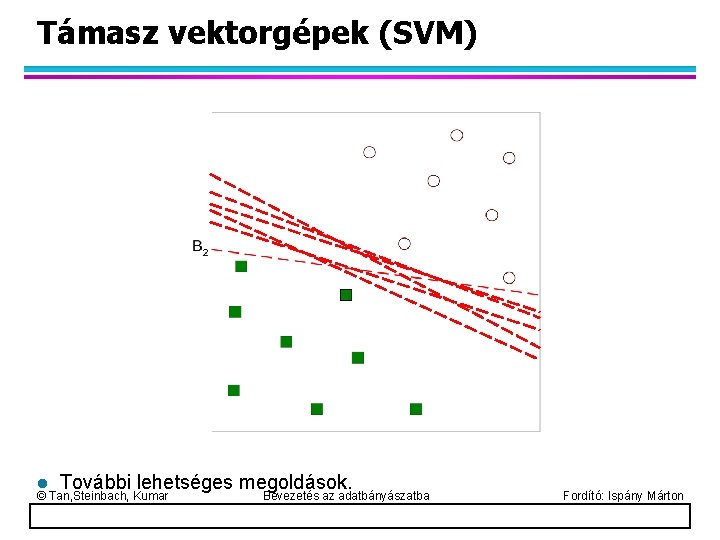 Támasz vektorgépek (SVM)

$B_2$

További lehetséges megoldások.

© Tan,Steinbach, Kumar

Bevezetés az adatbányászatba

Fordító: Ispány Márton